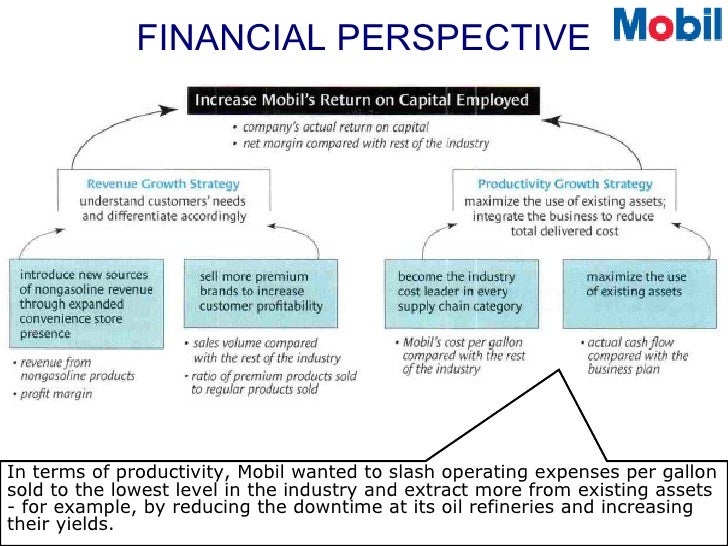 FINANCIAL PERSPECTIVE

Mobil

Increase Mobil's Return on Capital Employed

• company's actual return on capital
• net margin compared with rest of the industry

Revenue Growth Strategy
understand customers' needs and differentiate accordingly

Productivity Growth Strategy
maximize the use of existing assets; integrate the business to reduce total delivered cost

introduce new sources of nongasoline revenue through expanded convenience store presence

• revenue from nongasoline products
• profit margin

sell more premium brands to increase customer profitability

• sales volume compared with the rest of the industry
• ratio of premium products sold to regular products sold

become the industry cost leader in every supply chain category

• Mobil's cost per gallon compared with the rest of the industry

maximize the use of existing assets

• actual cash flow compared with the business plan

In terms of productivity, Mobil wanted to slash operating expenses per gallon sold to the lowest level in the industry and extract more from existing assets - for example, by reducing the downtime at its oil refineries and increasing their yields.